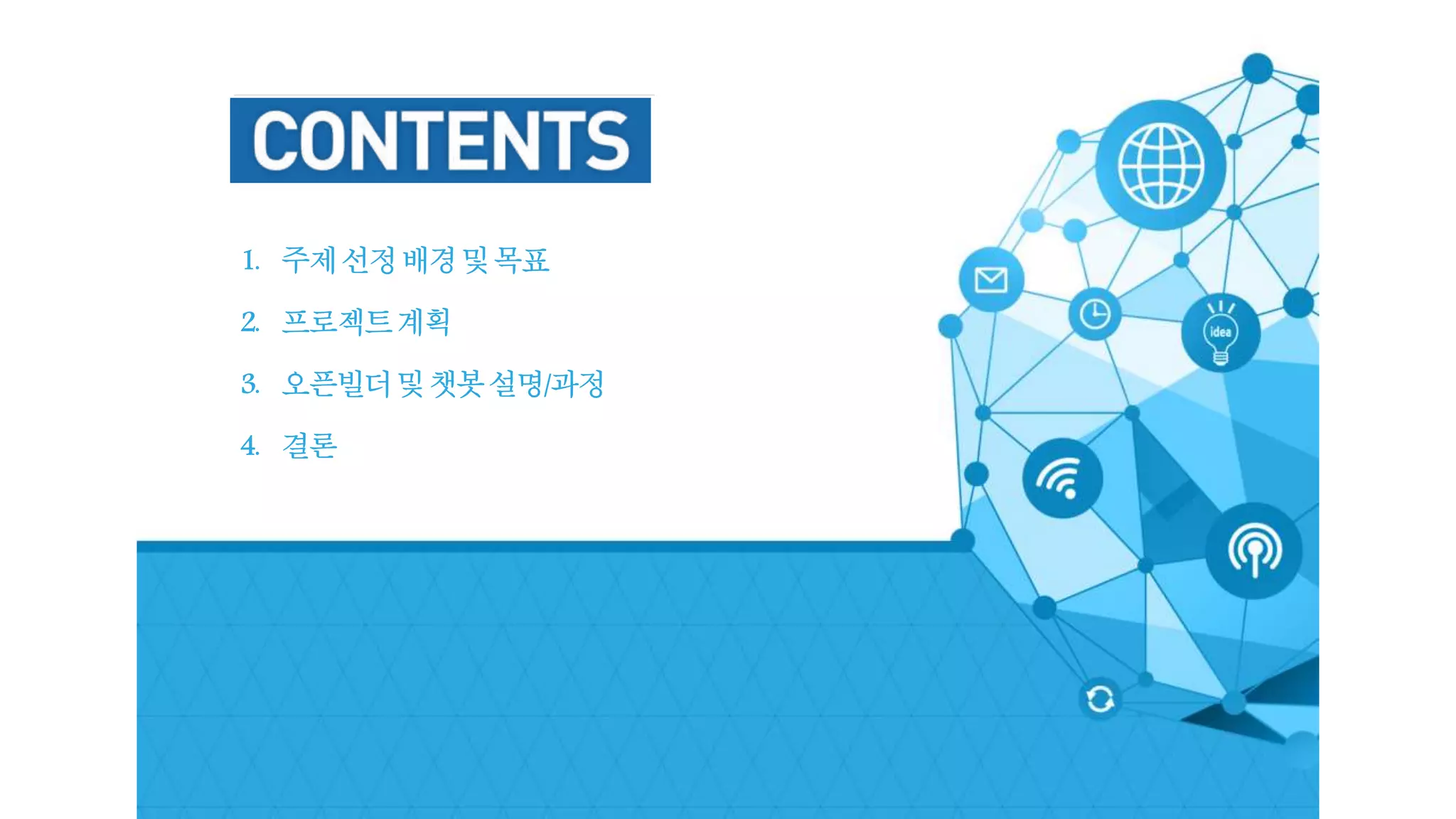 CONTENTS

1. 주제 선정 배경 및 목표

2. 프로젝트 계획

3. 오픈빌더 및 챗봇 설명/과정

4. 결론

idea